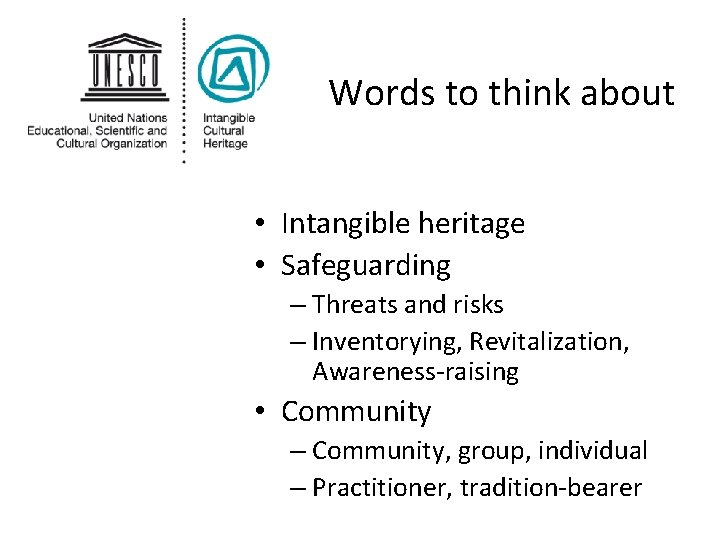 UNESCO

United Nations
Educational, Scientific and
Cultural Organization

Intangible
Cultural
Heritage

Words to think about

• Intangible heritage
• Safeguarding
– Threats and risks
– Inventorying, Revitalization, Awareness-raising
• Community
– Community, group, individual
– Practitioner, tradition-bearer